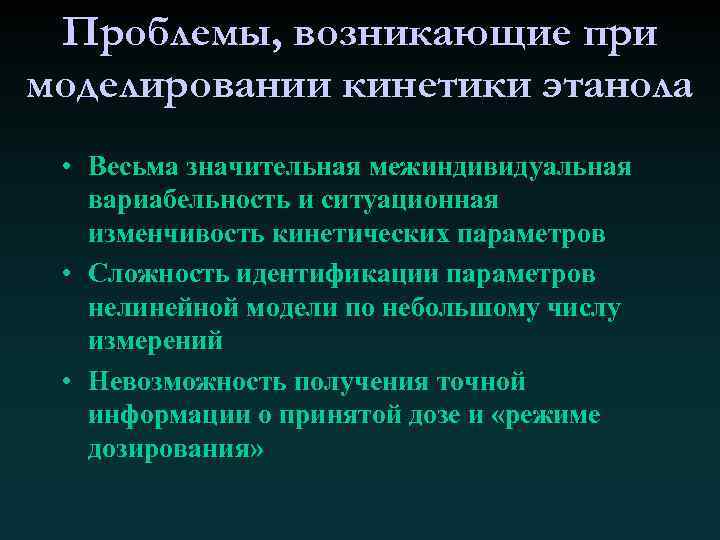 Проблемы, возникающие при моделировании кинетики этанола

• Весьма значительная межиндивидуальная вариабельность и ситуационная изменчивость кинетических параметров
• Сложность идентификации параметров нелинейной модели по небольшому числу измерений
• Невозможность получения точной информации о принятой дозе и «режиме дозирования»